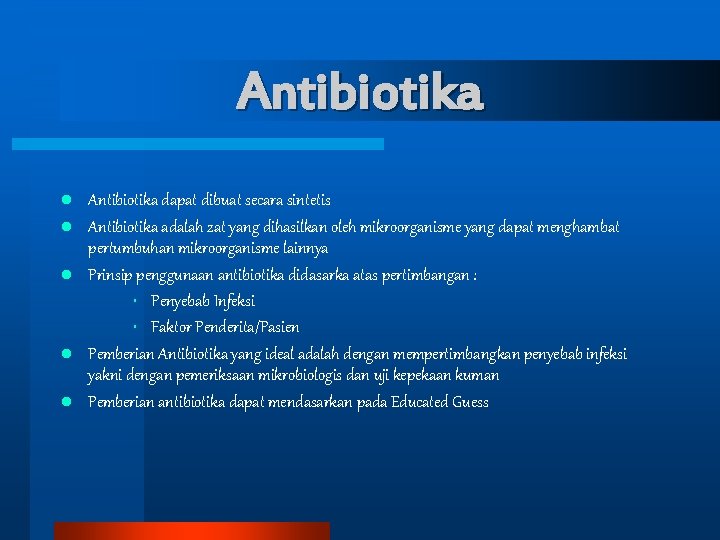 Antibiotika

- Antibiotika dapat dibuat secara sintetis
- Antibiotika adalah zat yang dihasilkan oleh mikroorganisme yang dapat menghambat pertumbuhan mikroorganisme lainnya
- Prinsip penggunaan antibiotika didasarka atas pertimbangan :
  - Penyebab Infeksi
  - Faktor Penderita/Pasien
- Pemberian Antibiotika yang ideal adalah dengan mempertimbangkan penyebab infeksi yakni dengan pemeriksaan mikrobiologis dan uji kepekaan kuman
- Pemberian antibiotika dapat mendasarkan pada Educated Guess